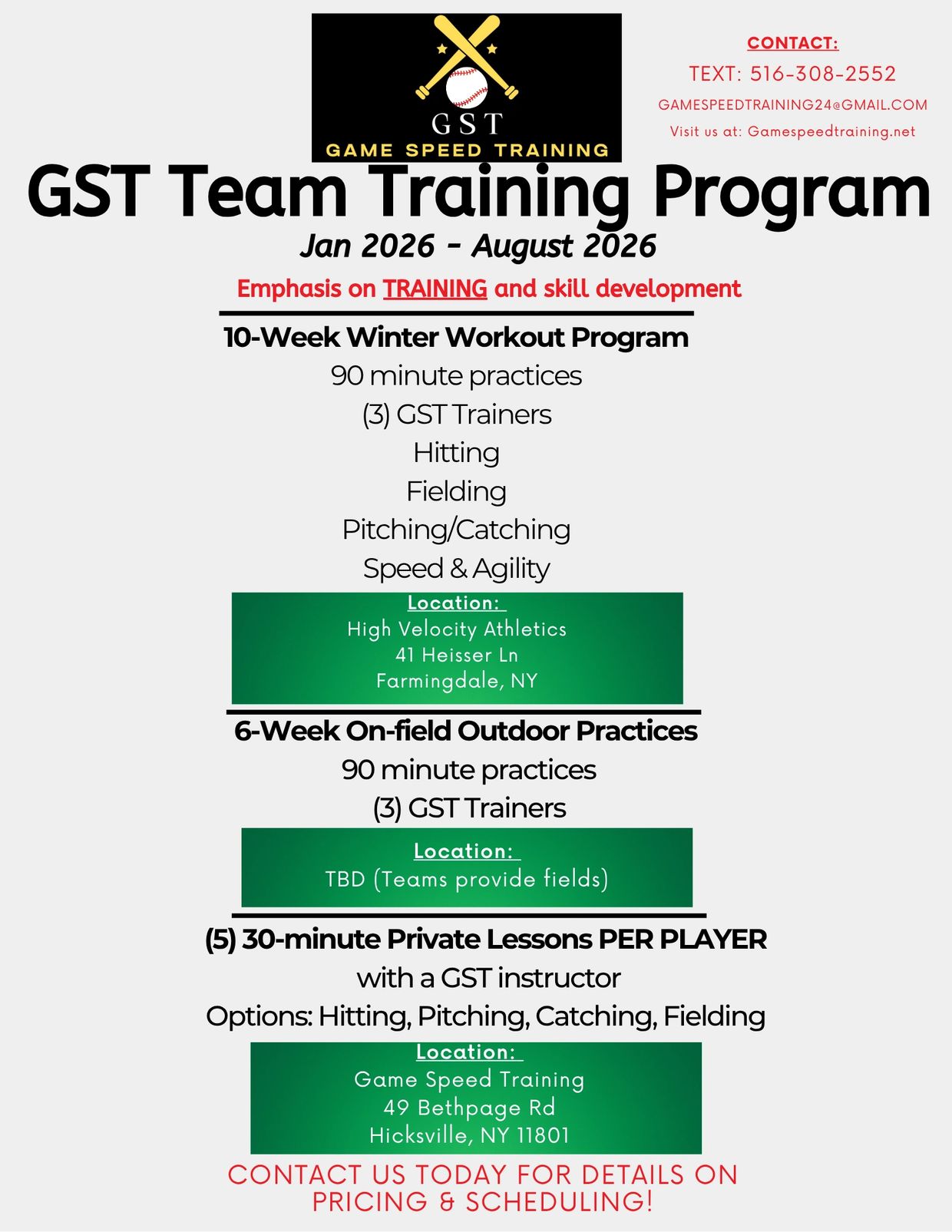 GST
GAME SPEED TRAINING

CONTACT:
TEXT: 516-308-2552
GAMESPEEDTRAINING24@GMAIL.COM
Visit us at: Gamespeedtraining.net

GST Team Training Program
Jan 2026 - August 2026
Emphasis on TRAINING and skill development

10-Week Winter Workout Program
90 minute practices
(3) GST Trainers
Hitting
Fielding
Pitching/Catching
Speed & Agility

Location:
High Velocity Athletics
41 Heisser Ln
Farmingdale, NY

6-Week On-field Outdoor Practices
90 minute practices
(3) GST Trainers

Location:
TBD (Teams provide fields)

(5) 30-minute Private Lessons PER PLAYER
with a GST instructor
Options: Hitting, Pitching, Catching, Fielding

Location:
Game Speed Training
49 Bethpage Rd
Hicksville, NY 11801

CONTACT US TODAY FOR DETAILS ON PRICING & SCHEDULING!